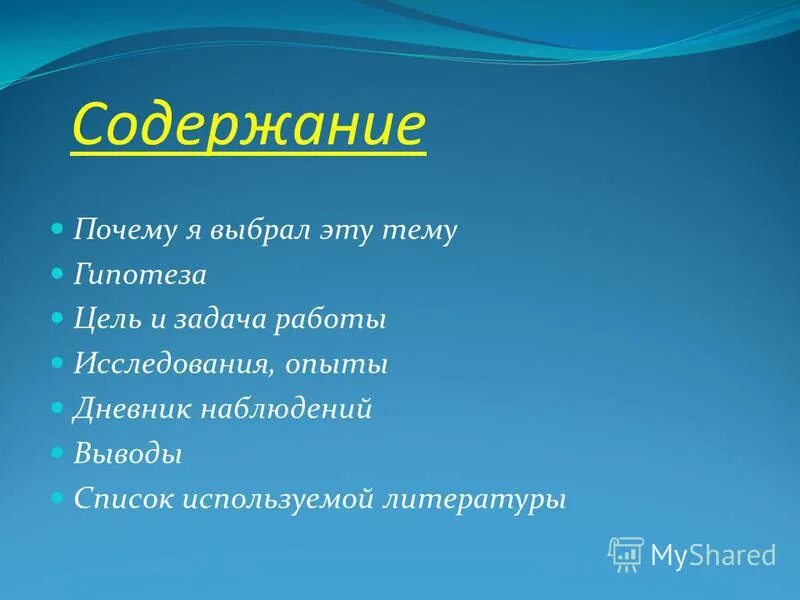 Содержание

- Почему я выбрал эту тему
- Гипотеза
- Цель и задача работы
- Исследования, опыты
- Дневник наблюдений
- Выводы
- Список используемой литературы

MyShared